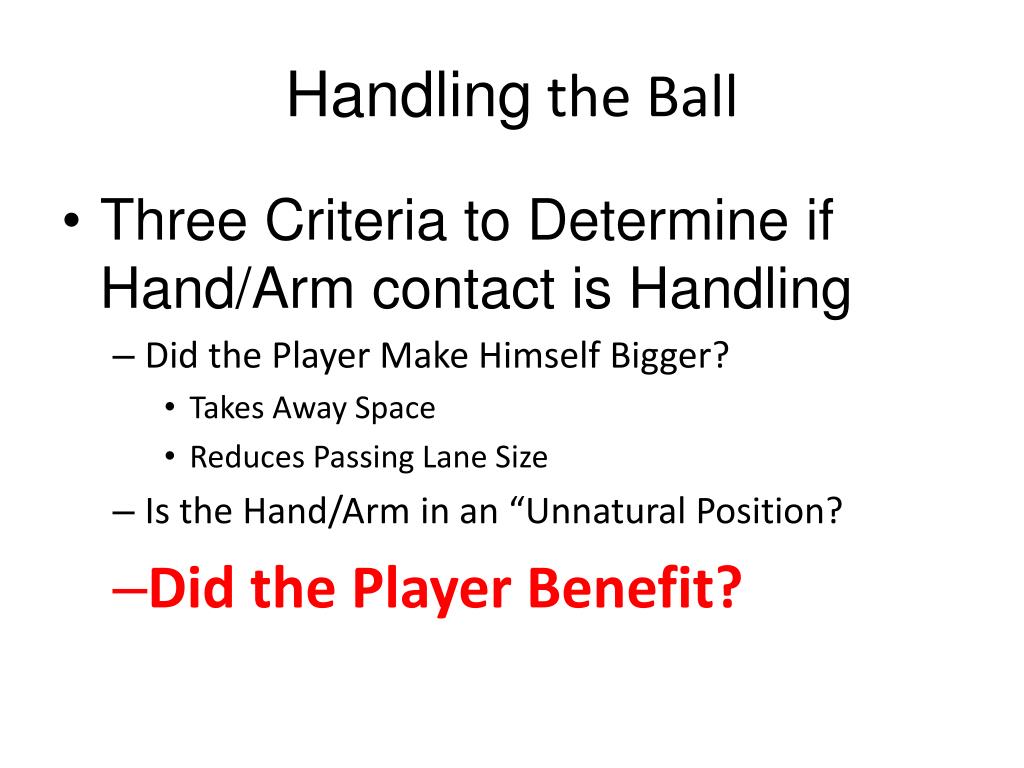 Handling the Ball

• Three Criteria to Determine if Hand/Arm contact is Handling

– Did the Player Make Himself Bigger?

• Takes Away Space

• Reduces Passing Lane Size

– Is the Hand/Arm in an “Unnatural Position?

–Did the Player Benefit?